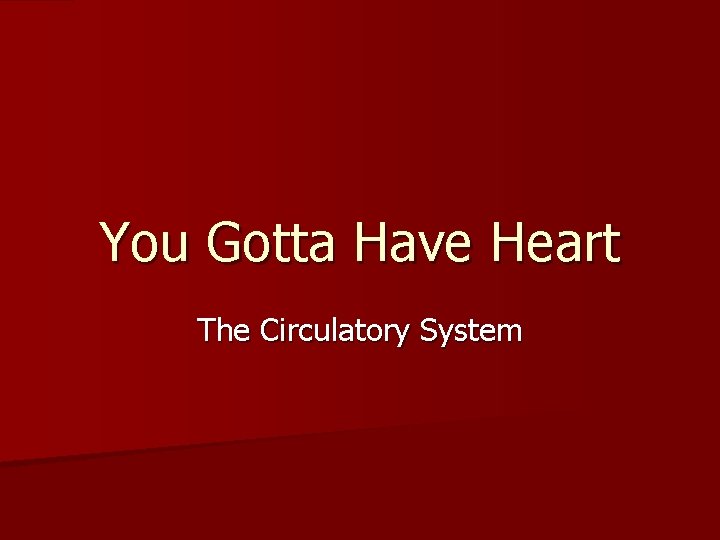 You Gotta Have Heart

The Circulatory System